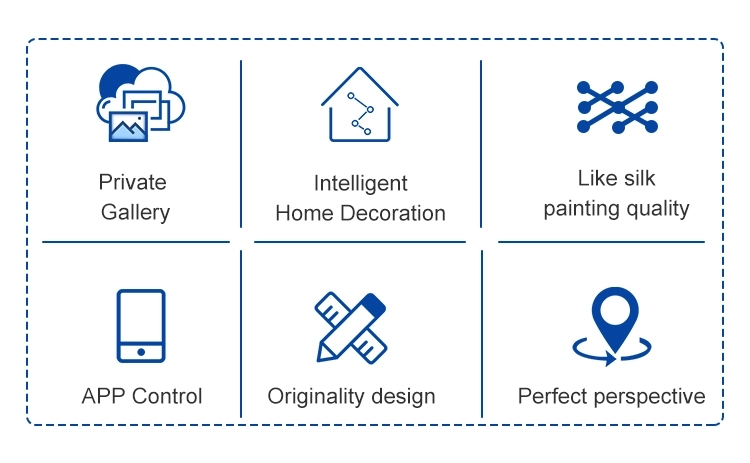 Private Gallery

Intelligent Home Decoration

Like silk painting quality

APP Control

Originality design

Perfect perspective